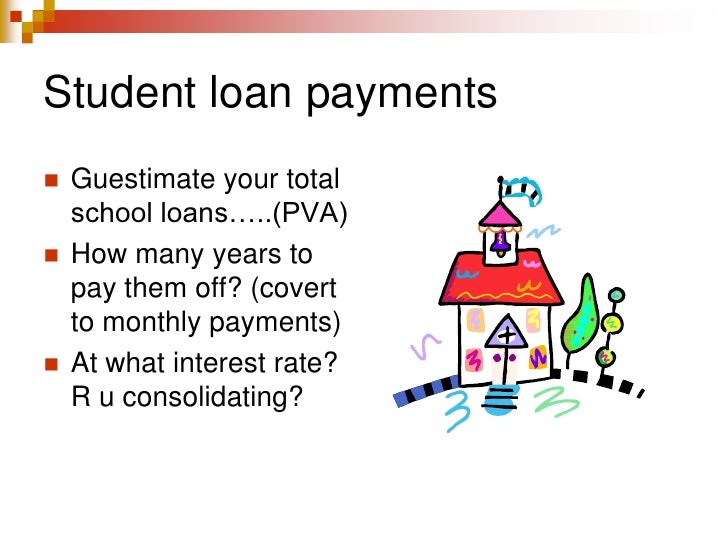 Student loan payments

- Guestimate your total school loans…..(PVA)
- How many years to pay them off? (covert to monthly payments)
- At what interest rate? R u consolidating?